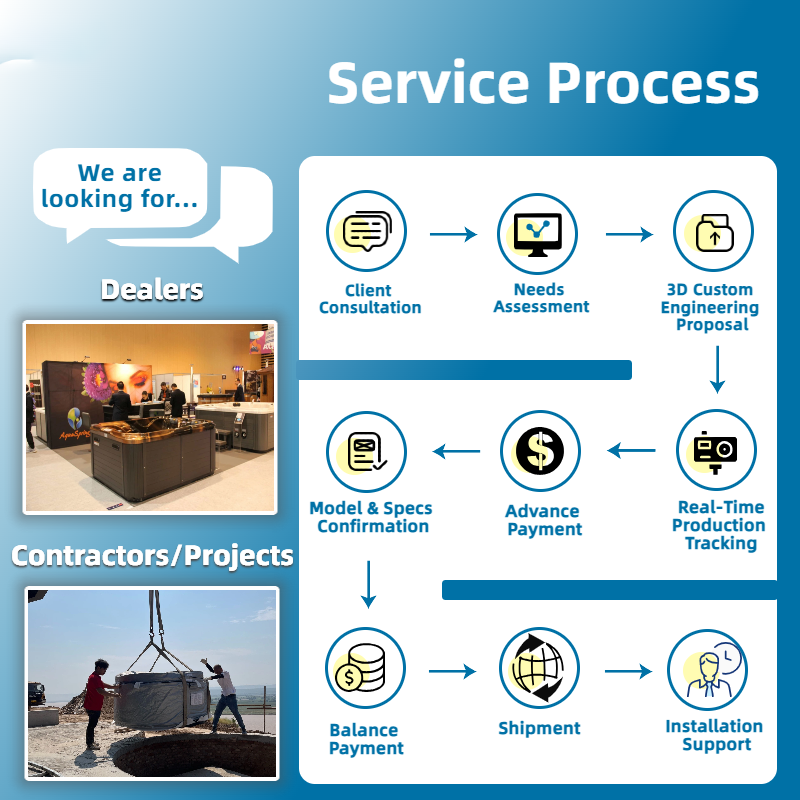 Service Process

We are looking for...

Dealers

AquaSpring

Contractors/Projects

Client Consultation

Needs Assessment

3D Custom Engineering Proposal

Real-Time Production Tracking

Advance Payment

Model & Specs Confirmation

Balance Payment

Shipment

Installation Support